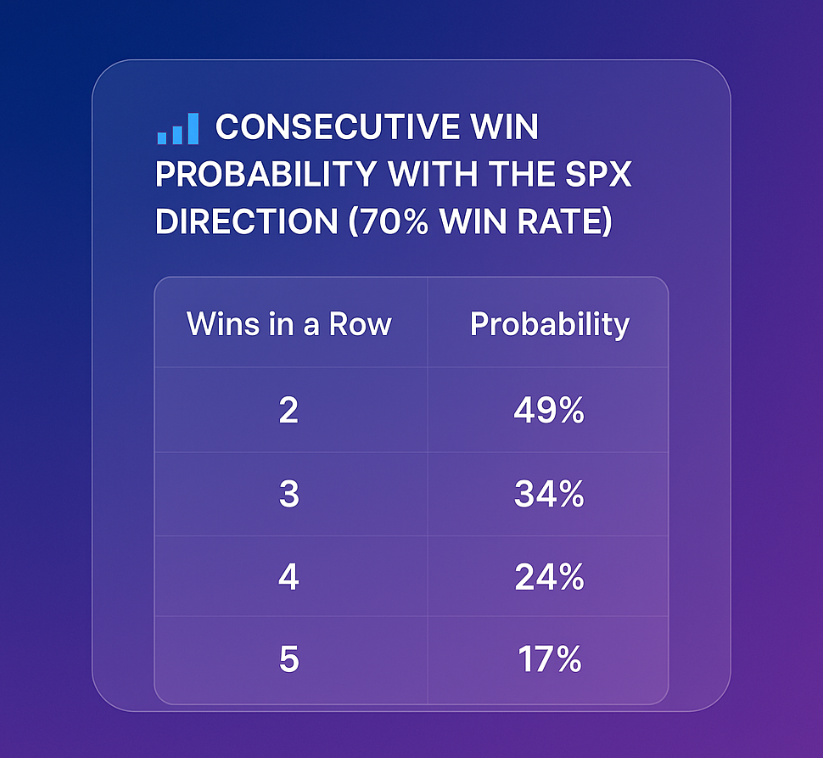 CONSECUTIVE WIN PROBABILITY WITH THE SPX DIRECTION (70% WIN RATE)

| Wins in a Row | Probability |
|---|---|
| 2 | 49% |
| 3 | 34% |
| 4 | 24% |
| 5 | 17% |